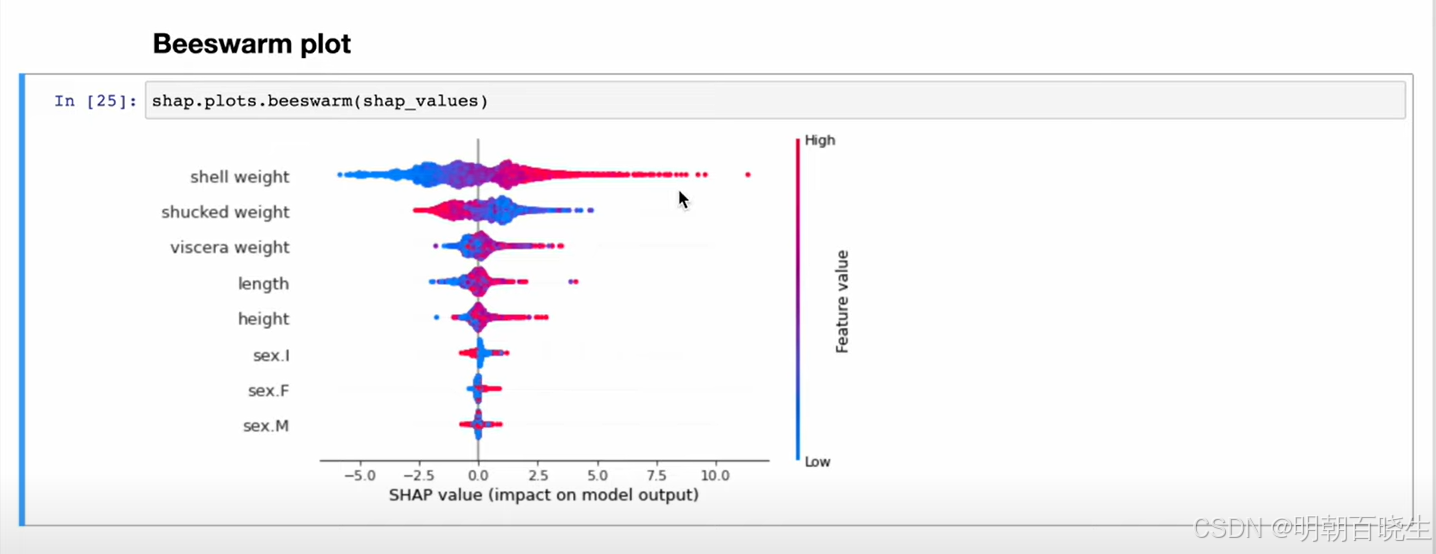 Beeswarm plot

In [25]: shap.plots.beeswarm(shap_values)

shell weight
shucked weight
viscera weight
length
height
sex.I
sex.F
sex.M

−5.0 −2.5 0.0 2.5 5.0 7.5 10.0
SHAP value (impact on model output)

High
Feature value
Low

CSDN @明朝百晓生